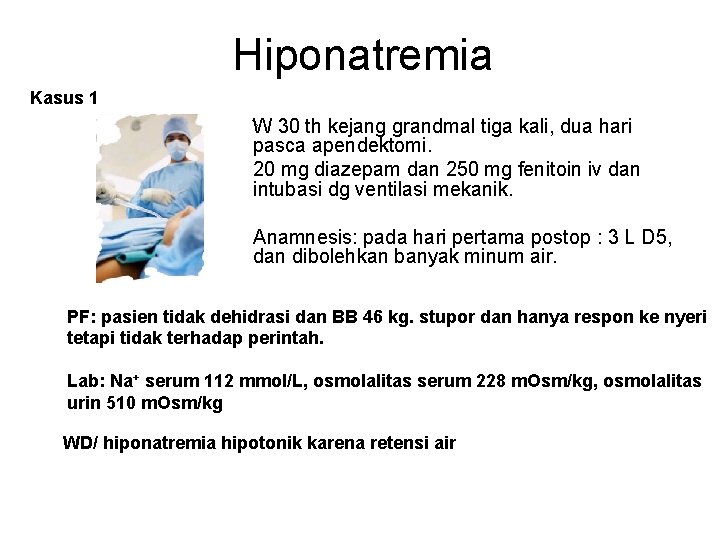 Hiponatremia

Kasus 1

W 30 th kejang grandmal tiga kali, dua hari pasca apendektomi.

20 mg diazepam dan 250 mg fenitoin iv dan intubasi dg ventilasi mekanik.

Anamnesis: pada hari pertama postop : 3 L D5, dan dibolehkan banyak minum air.

PF: pasien tidak dehidrasi dan BB 46 kg. stupor dan hanya respon ke nyeri tetapi tidak terhadap perintah.

Lab: $Na^+$ serum 112 mmol/L, osmolalitas serum 228 mOsm/kg, osmolalitas urin 510 mOsm/kg

WD/ hiponatremia hipotonik karena retensi air